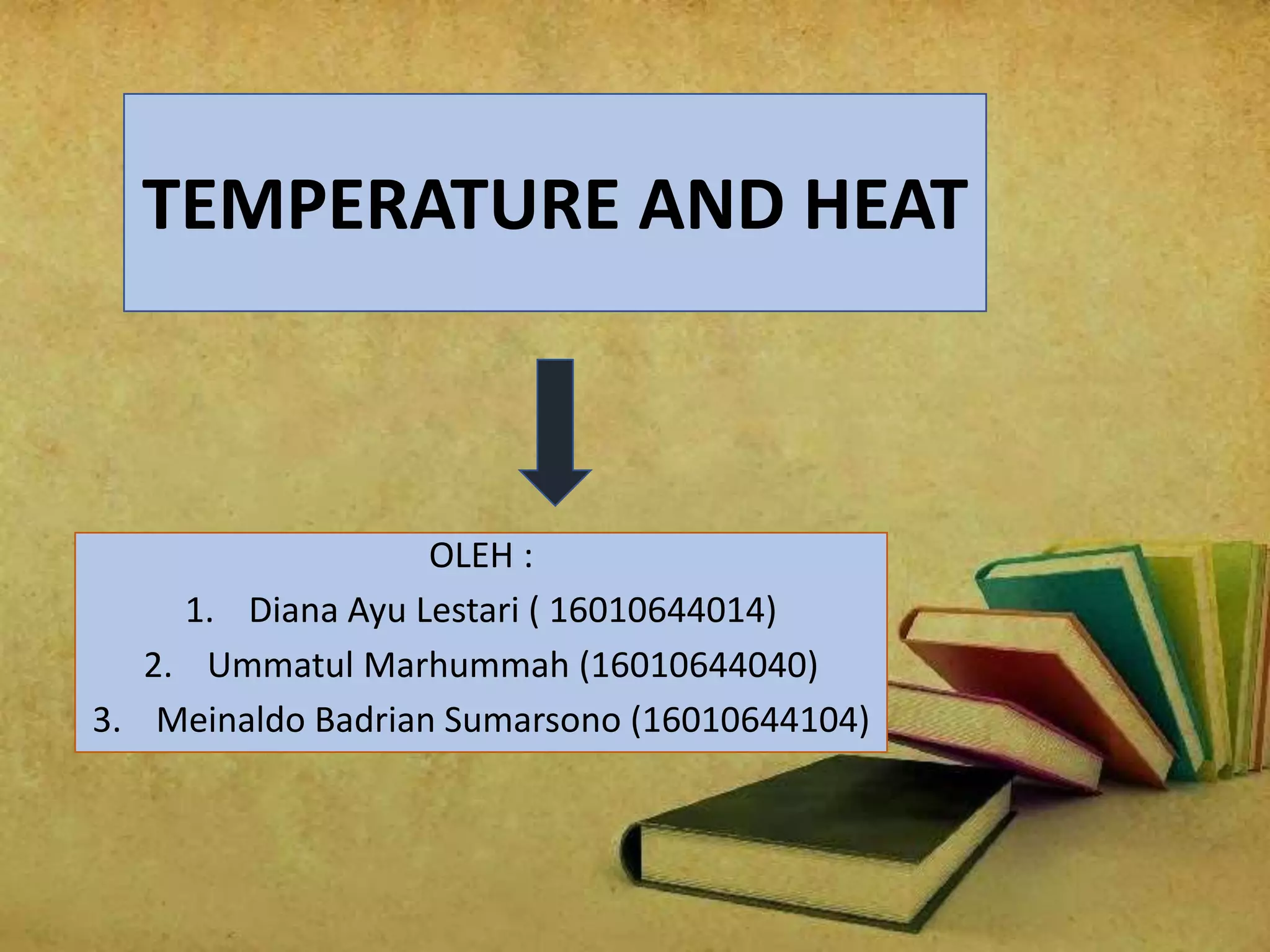 TEMPERATURE AND HEAT

OLEH :

1. Diana Ayu Lestari ( 16010644014)
2. Ummatul Marhummah (16010644040)
3. Meinaldo Badrian Sumarsono (16010644104)